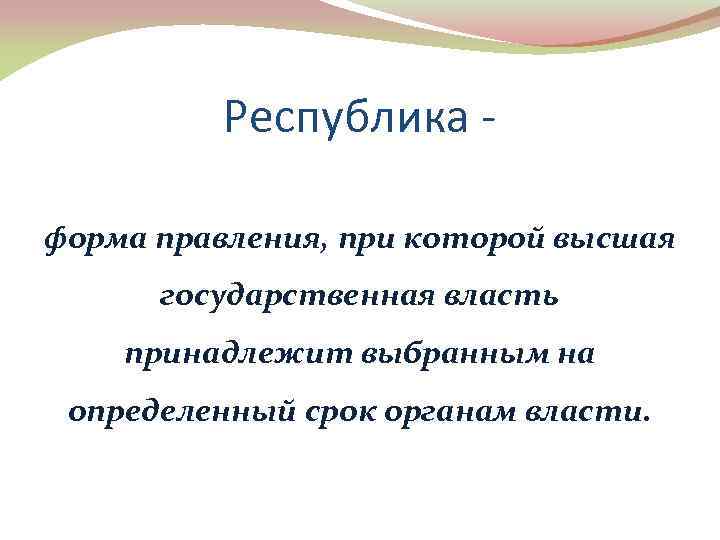 Республика -

форма правления, при которой высшая государственная власть принадлежит выбранным на определенный срок органам власти.